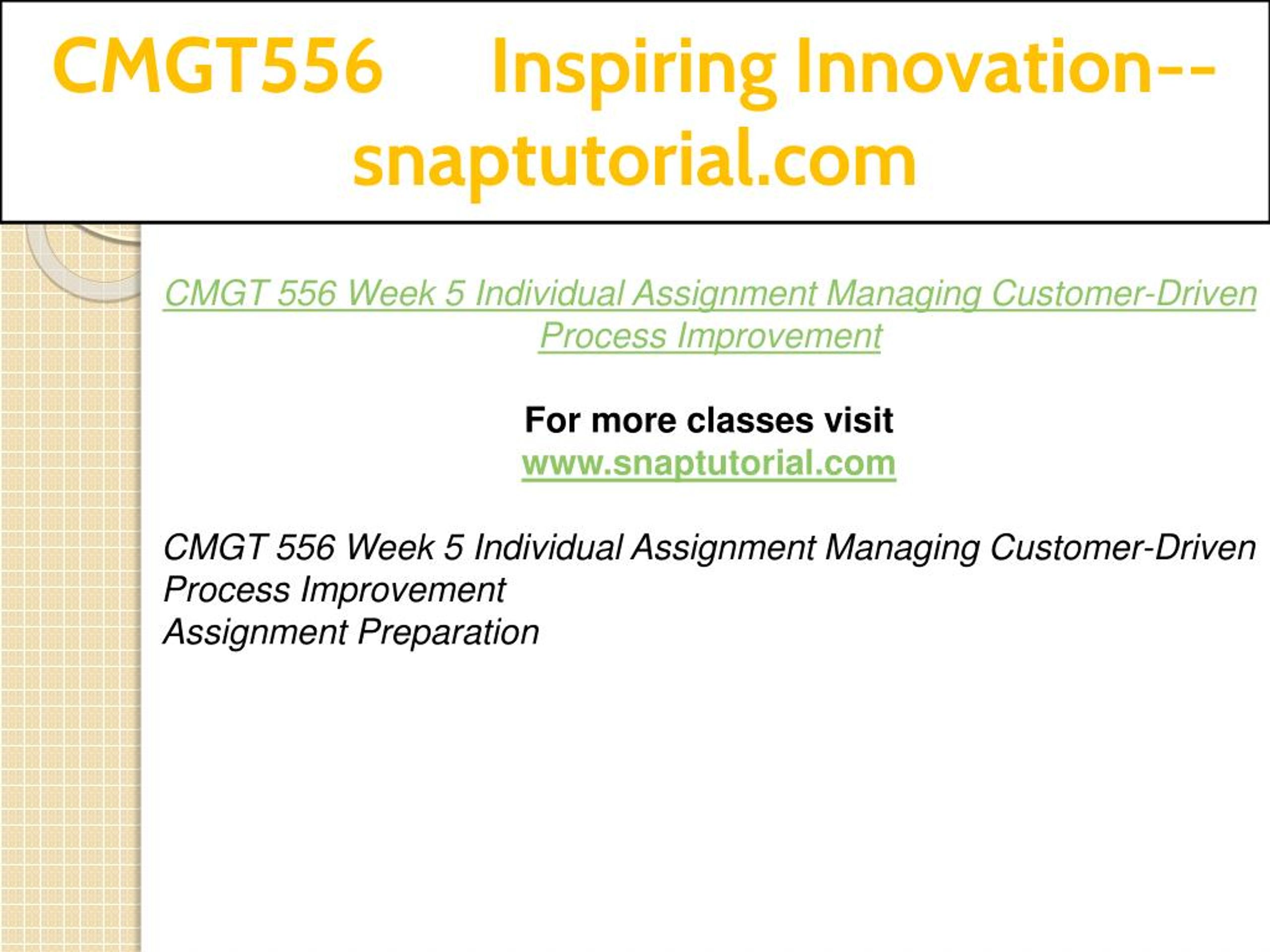 CMGT556 Inspiring Innovation--snaptutorial.com

CMGT 556 Week 5 Individual Assignment Managing Customer-Driven Process Improvement

For more classes visit
www.snaptutorial.com

CMGT 556 Week 5 Individual Assignment Managing Customer-Driven Process Improvement
Assignment Preparation